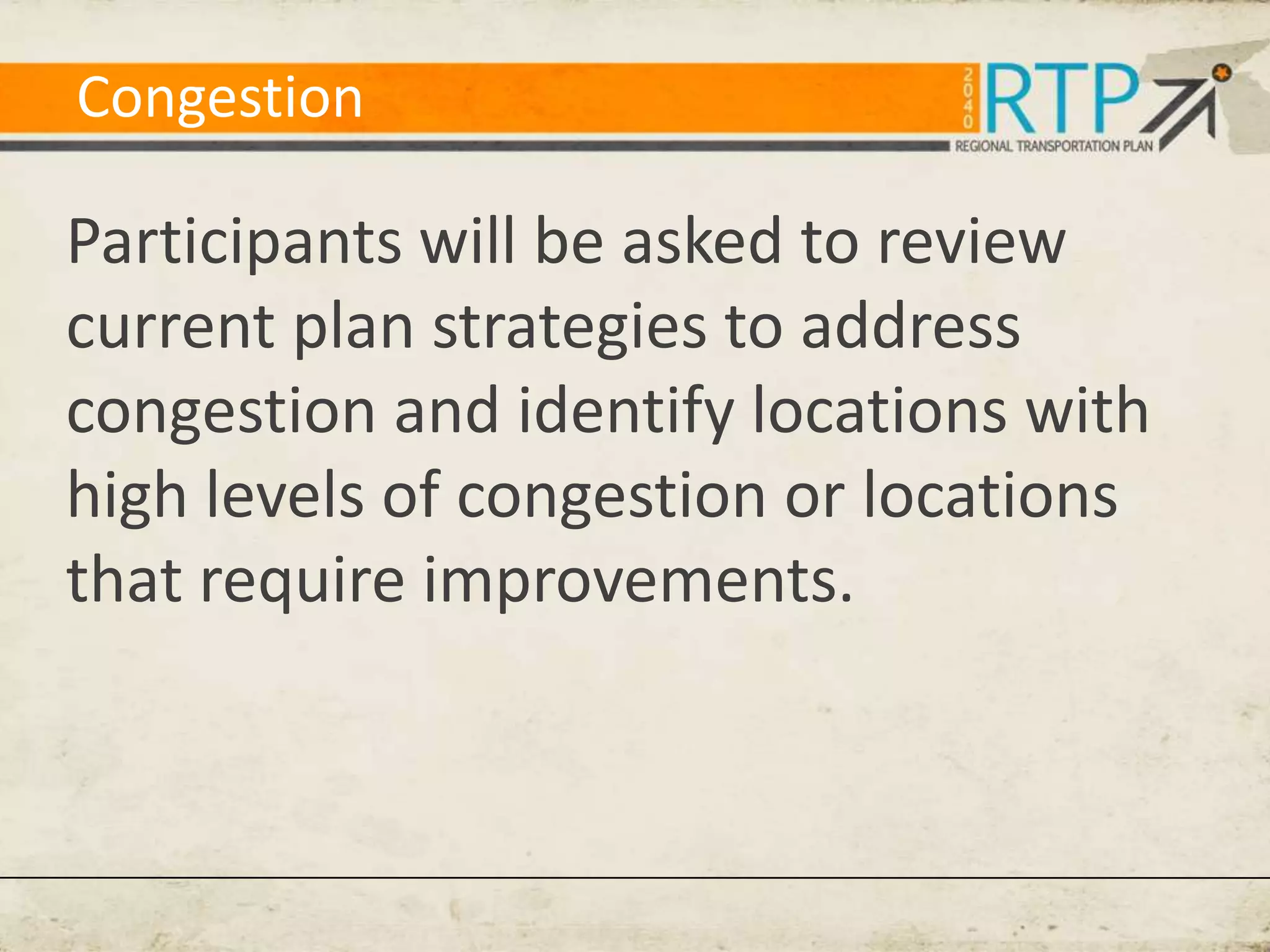 Congestion

2040 RTP
REGIONAL TRANSPORTATION PLAN

Participants will be asked to review current plan strategies to address congestion and identify locations with high levels of congestion or locations that require improvements.